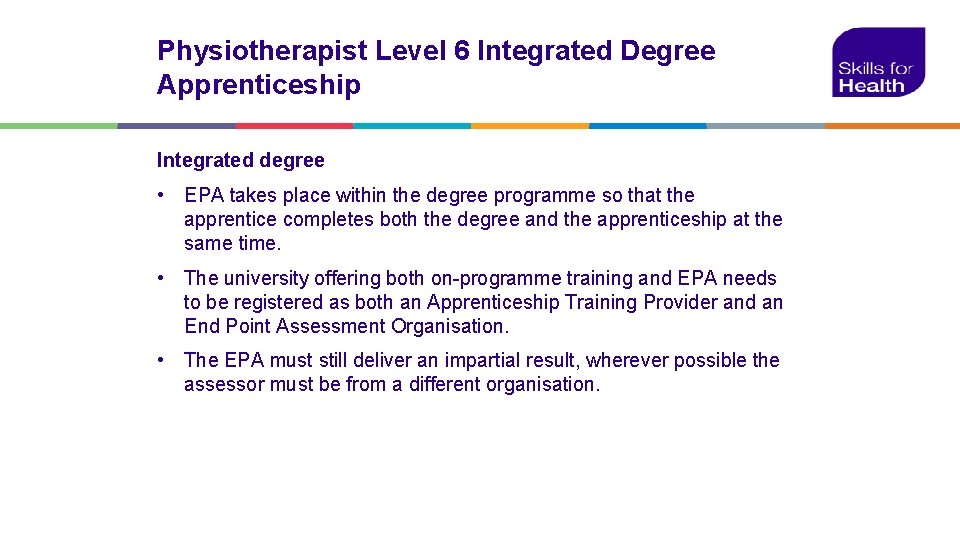 Physiotherapist Level 6 Integrated Degree Apprenticeship

Skills for Health

Integrated degree

• EPA takes place within the degree programme so that the apprentice completes both the degree and the apprenticeship at the same time.

• The university offering both on-programme training and EPA needs to be registered as both an Apprenticeship Training Provider and an End Point Assessment Organisation.

• The EPA must still deliver an impartial result, wherever possible the assessor must be from a different organisation.